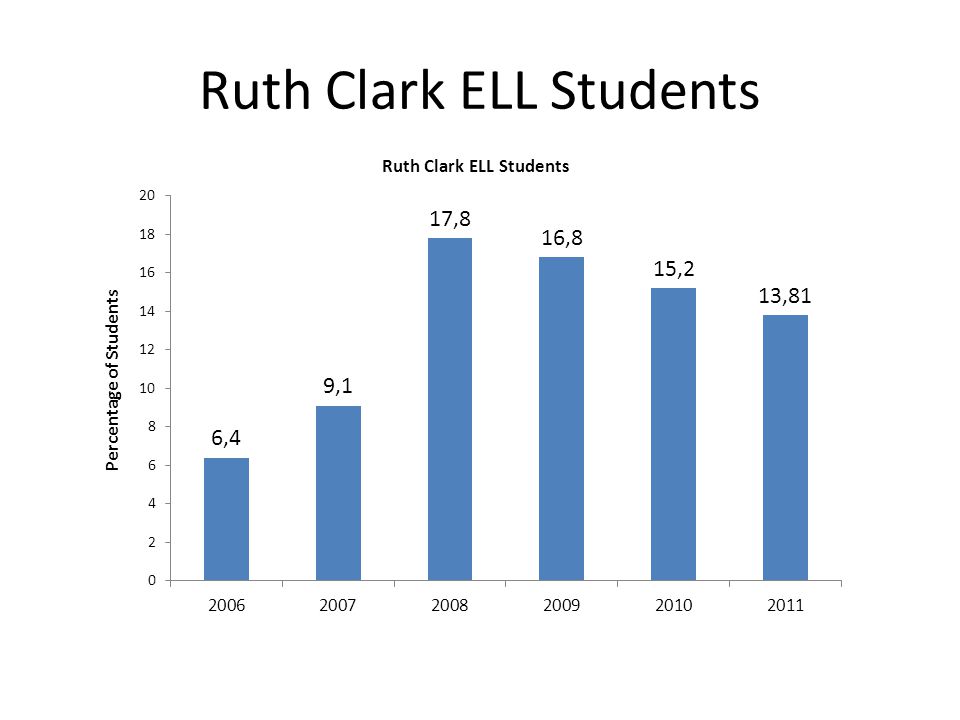 Ruth Clark ELL Students

Ruth Clark ELL Students

Percentage of Students

20
18
16
14
12
10
8
6
4
2
0

6,4
9,1
17,8
16,8
15,2
13,81

2006
2007
2008
2009
2010
2011